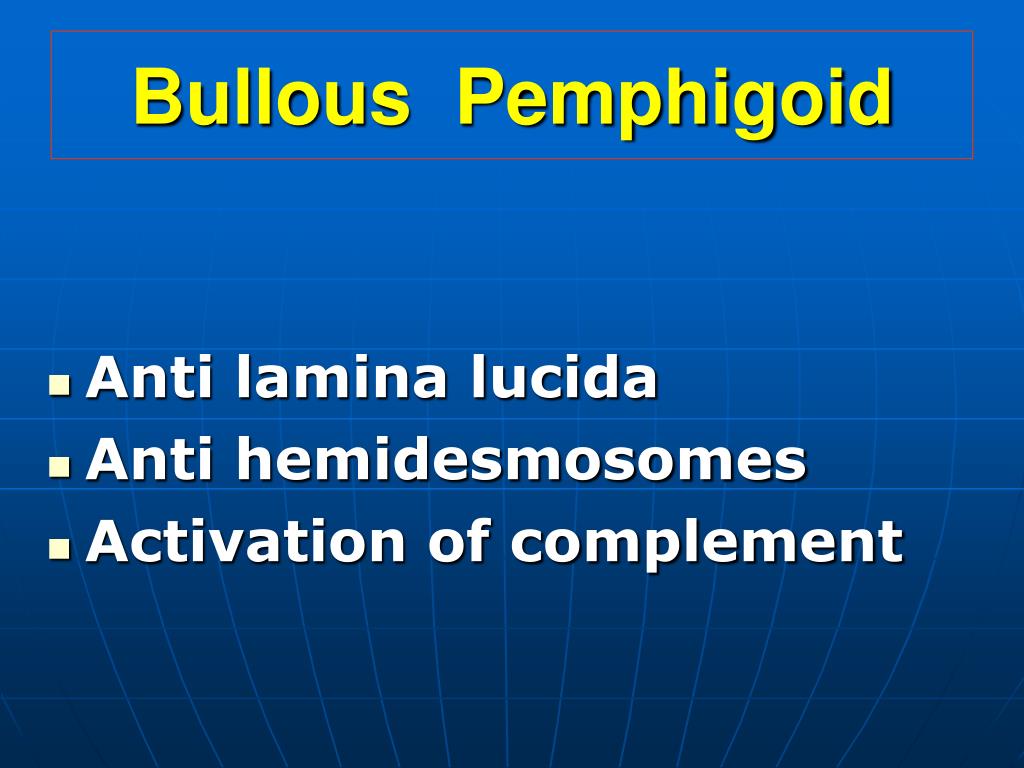 Bullous Pemphigoid

- Anti lamina lucida
- Anti hemidesmosomes
- Activation of complement